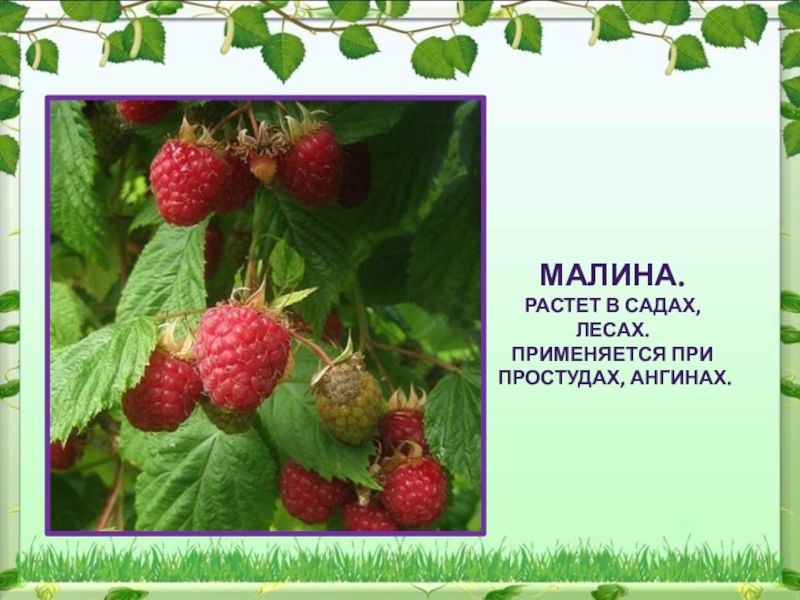 МАЛИНА.
РАСТЕТ В САДАХ, ЛЕСАХ. ПРИМЕНЯЕТСЯ ПРИ ПРОСТУДАХ, АНГИНАХ.